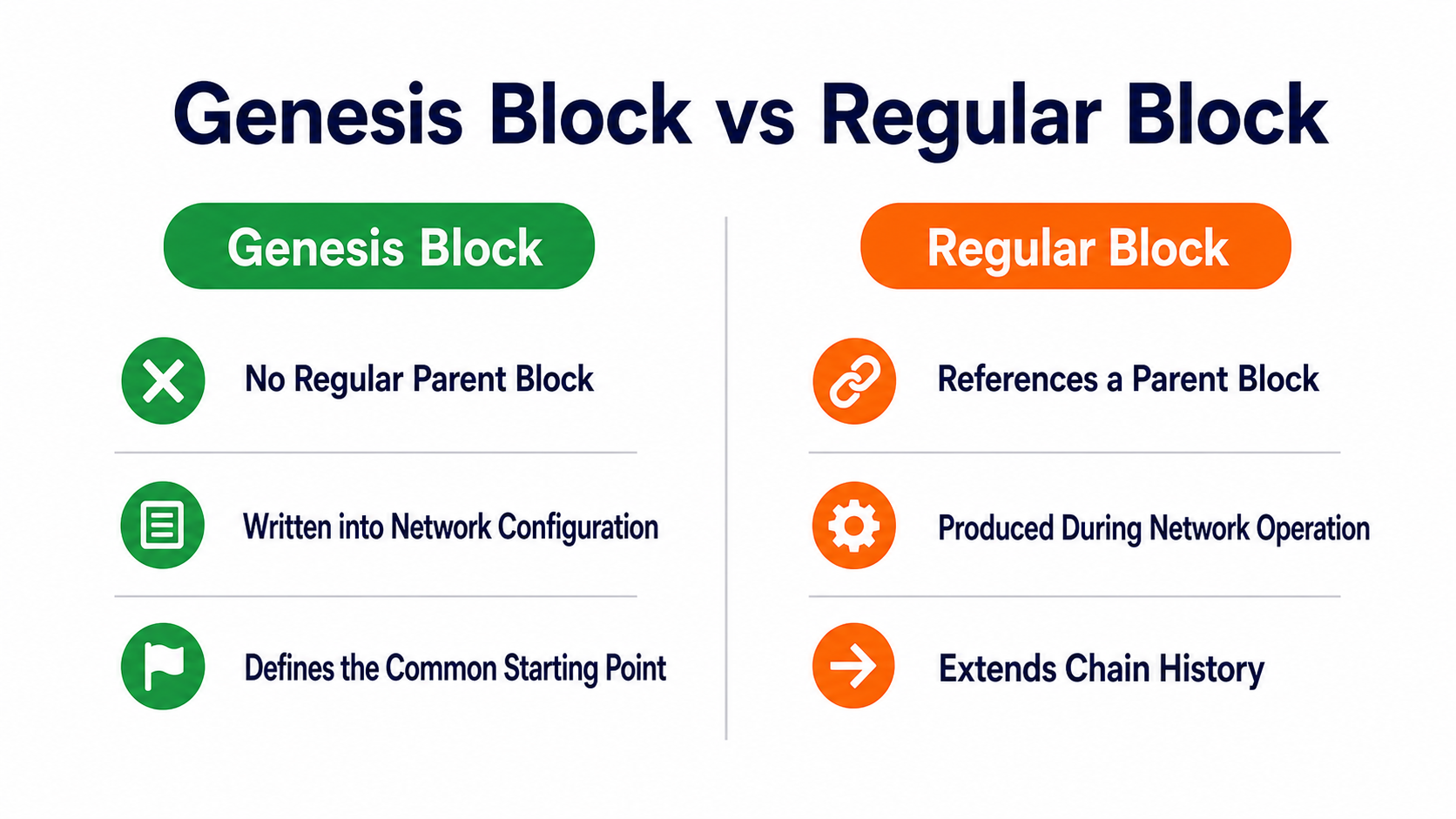 Genesis Block vs Regular Block

Genesis Block

No Regular Parent Block

Written into Network Configuration

Defines the Common Starting Point

Regular Block

References a Parent Block

Produced During Network Operation

Extends Chain History